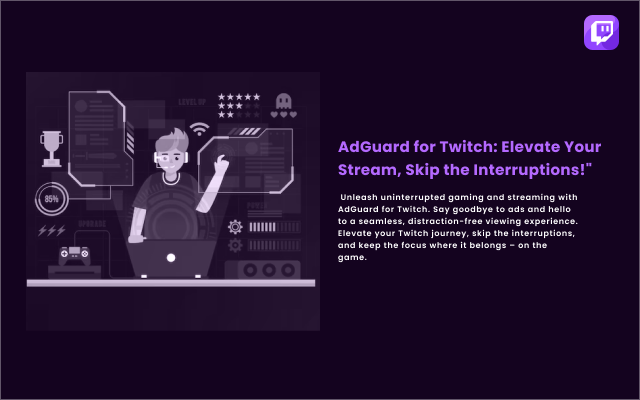 LEVEL UP

85%

UPGRADE

POWER

AdGuard for Twitch: Elevate Your Stream, Skip the Interruptions!"

Unleash uninterrupted gaming and streaming with AdGuard for Twitch. Say goodbye to ads and hello to a seamless, distraction-free viewing experience. Elevate your Twitch journey, skip the interruptions, and keep the focus where it belongs – on the game.